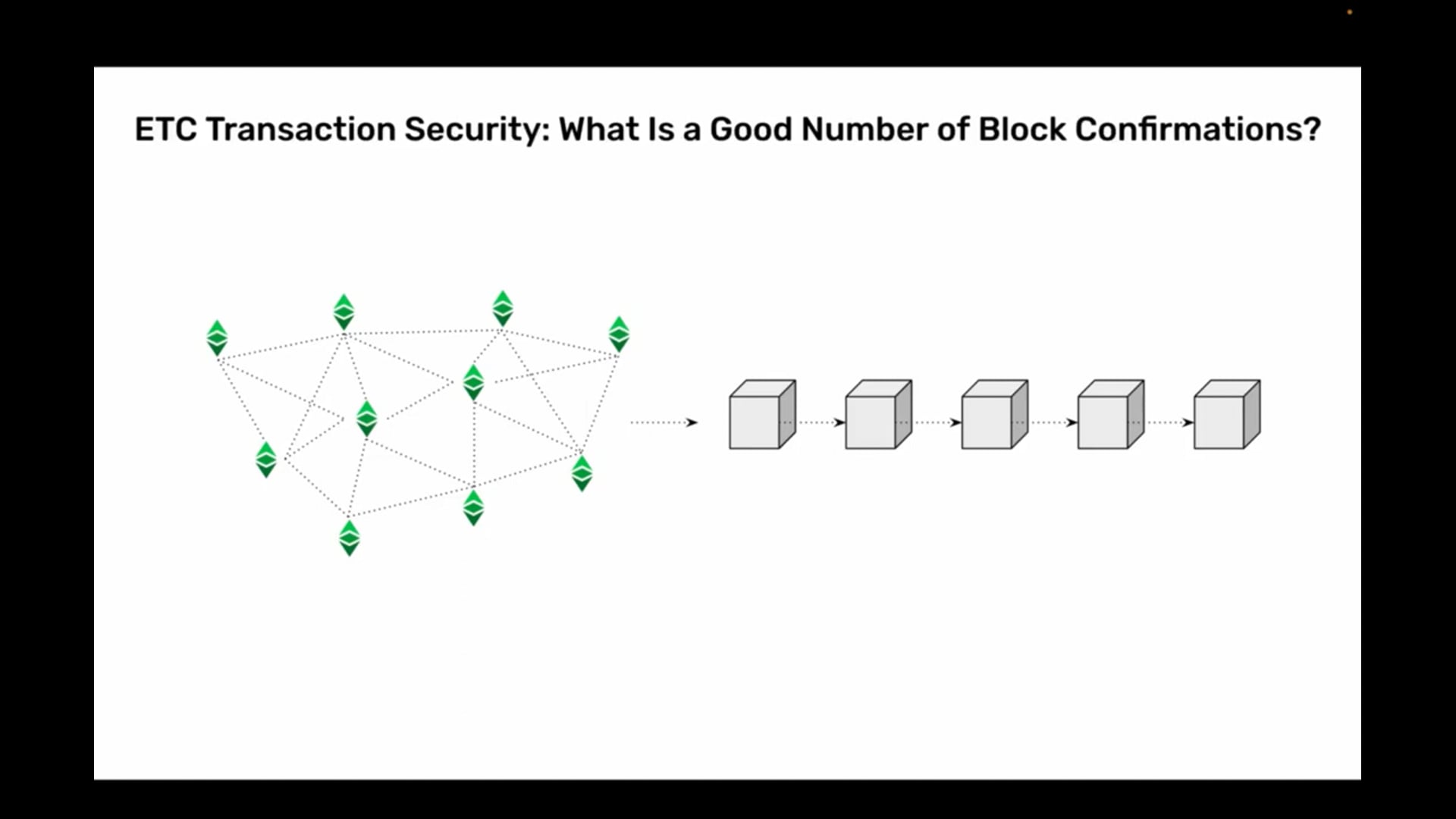 ETC Transaction Security: What Is a Good Number of Block Confirmations?